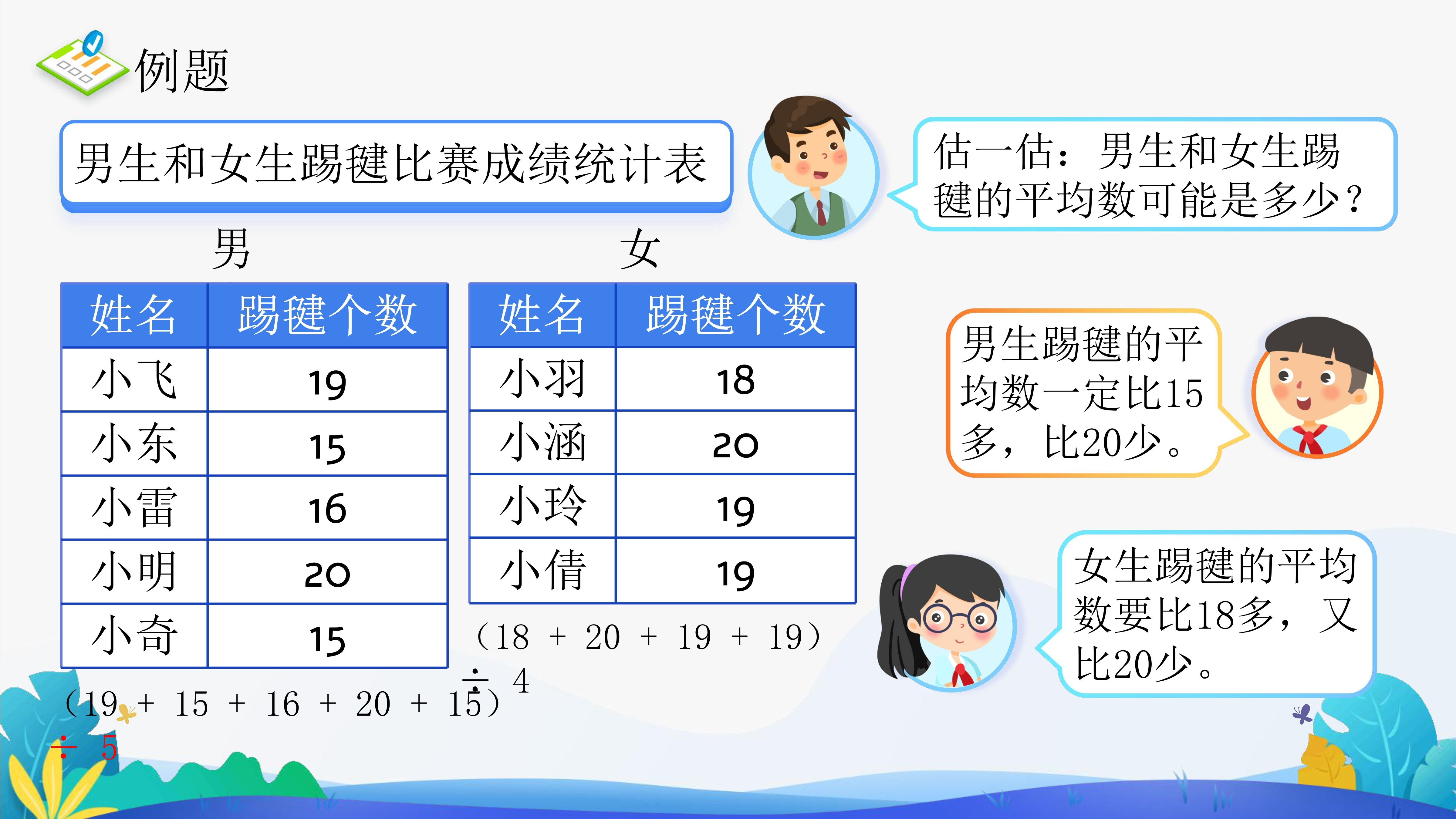 例题

男生和女生踢毽比赛成绩统计表

估一估：男生和女生踢毽的平均数可能是多少？

男

| 姓名 | 踢毽个数 |
|---|---|
| 小飞 | 19 |
| 小东 | 15 |
| 小雷 | 16 |
| 小明 | 20 |
| 小奇 | 15 |

女

| 姓名 | 踢毽个数 |
|---|---|
| 小羽 | 18 |
| 小涵 | 20 |
| 小玲 | 19 |
| 小倩 | 19 |

男生踢毽的平均数一定比15多，比20少。

女生踢毽的平均数要比18多，又比20少。

（18 + 20 + 19 + 19）÷ 4

（19 + 15 + 16 + 20 + 15）÷ 5